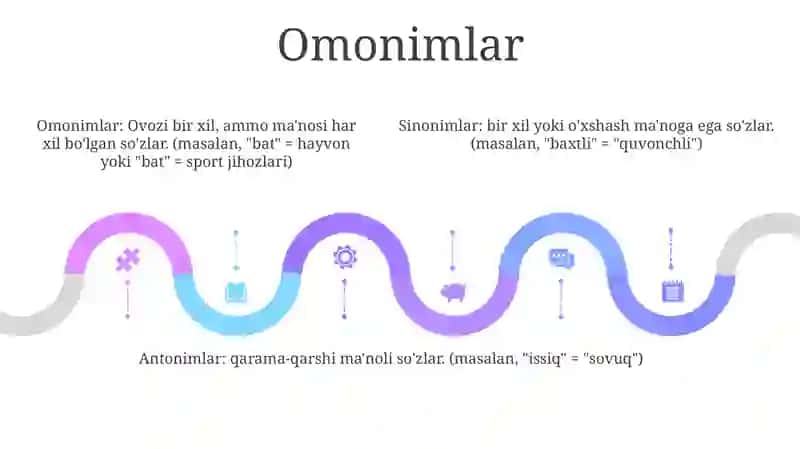 Omonimlar

Omonimlar: Ovozi bir xil, ammo ma'nosi har xil bo'lgan so'zlar. (masalan, "bat" = hayvon yoki "bat" = sport jihozlari)

Sinonimlar: bir xil yoki o'xshash ma'noga ega so'zlar. (masalan, "baxtli" = "quvonchli")

Antonimlar: qarama-qarshi ma'noli so'zlar. (masalan, "issiq" = "sovuq")